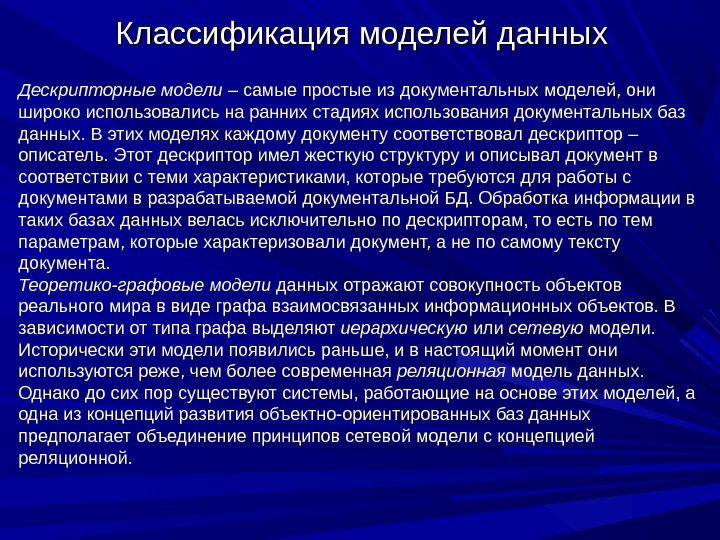 Классификация моделей данных

Дескрипторные модели – самые простые из документальных моделей, они широко использовались на ранних стадиях использования документальных баз данных. В этих моделях каждому документу соответствовал дескриптор – описатель. Этот дескриптор имел жесткую структуру и описывал документ в соответствии с теми характеристиками, которые требуются для работы с документами в разрабатываемой документальной БД. Обработка информации в таких базах данных велась исключительно по дескрипторам, то есть по тем параметрам, которые характеризовали документ, а не по самому тексту документа.
Теоретико-графовые модели данных отражают совокупность объектов реального мира в виде графа взаимосвязанных информационных объектов. В зависимости от типа графа выделяют иерархическую или сетевую модели. Исторически эти модели появились раньше, и в настоящий момент они используются реже, чем более современная реляционная модель данных. Однако до сих пор существуют системы, работающие на основе этих моделей, а одна из концепций развития объектно-ориентированных баз данных предполагает объединение принципов сетевой модели с концепцией реляционной.